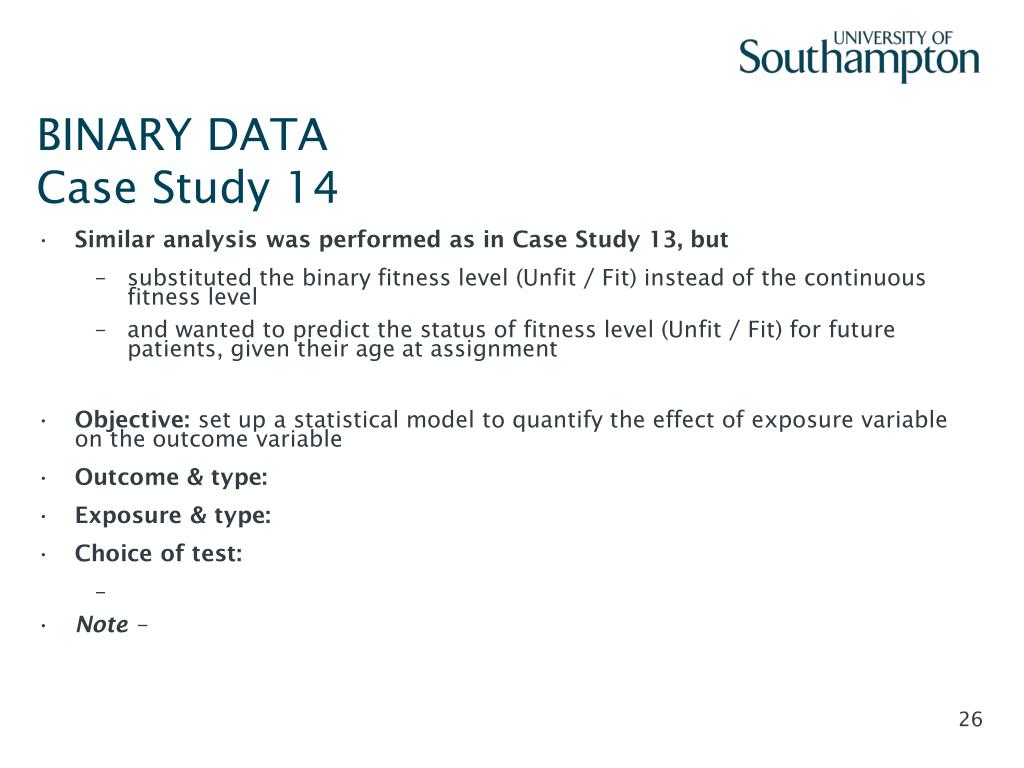 UNIVERSITY OF
Southampton

BINARY DATA
Case Study 14

• Similar analysis was performed as in Case Study 13, but
  – substituted the binary fitness level (Unfit / Fit) instead of the continuous fitness level
  – and wanted to predict the status of fitness level (Unfit / Fit) for future patients, given their age at assignment

• Objective: set up a statistical model to quantify the effect of exposure variable on the outcome variable
• Outcome & type:
• Exposure & type:
• Choice of test:
  –
• Note –

26